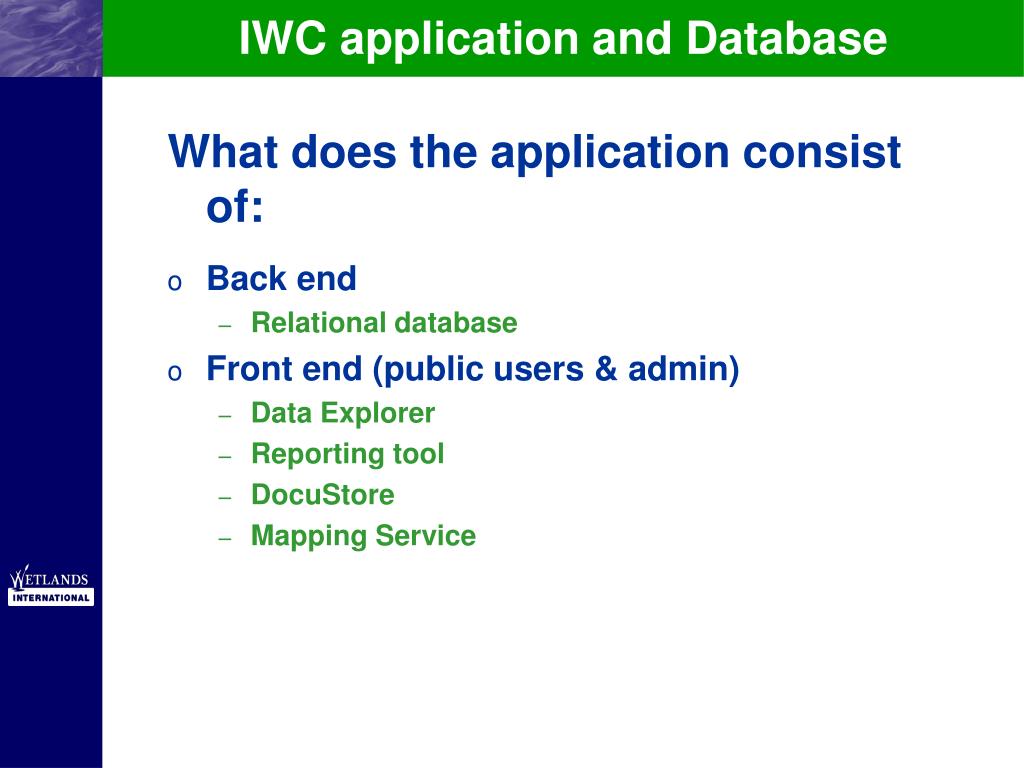 IWC application and Database

What does the application consist of:

o Back end
– Relational database

o Front end (public users & admin)
– Data Explorer
– Reporting tool
– DocuStore
– Mapping Service

WETLANDS
INTERNATIONAL